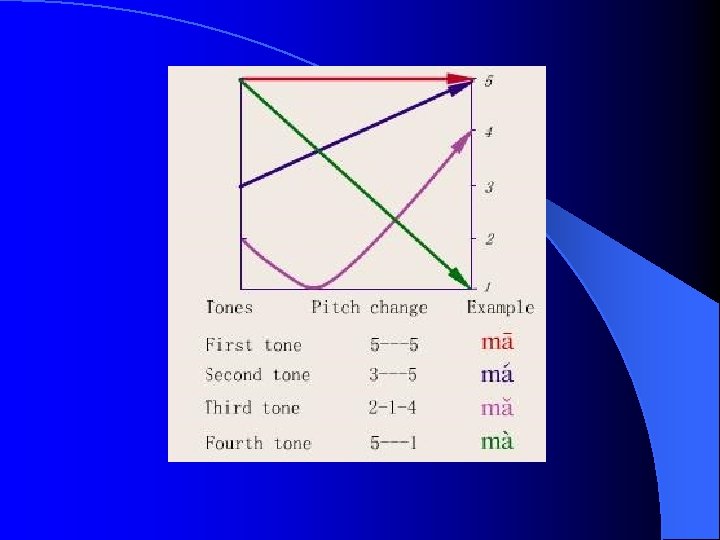 5
4
3
2
1

| Tones | Pitch change | Example |
|---|---|---|
| First tone | 5---5 | mā |
| Second tone | 3---5 | má |
| Third tone | 2-1-4 | mă |
| Fourth tone | 5---1 | mà |